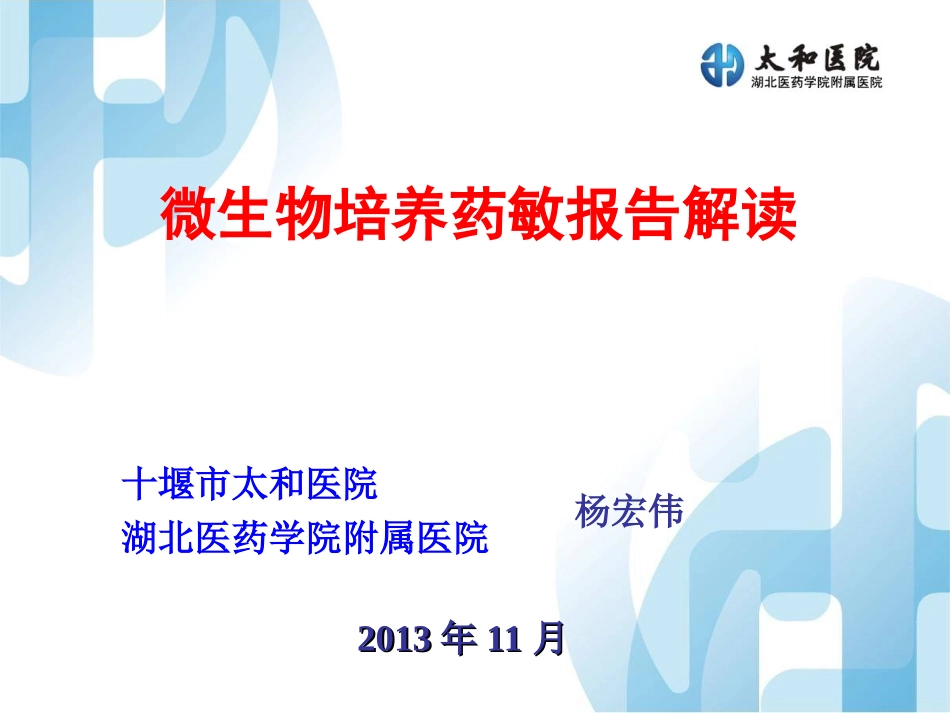 太和医院
湖北医药学院附属医院

微生物培养药敏报告解读

十堰市太和医院
湖北医药学院附属医院

杨宏伟

2013 年 11 月